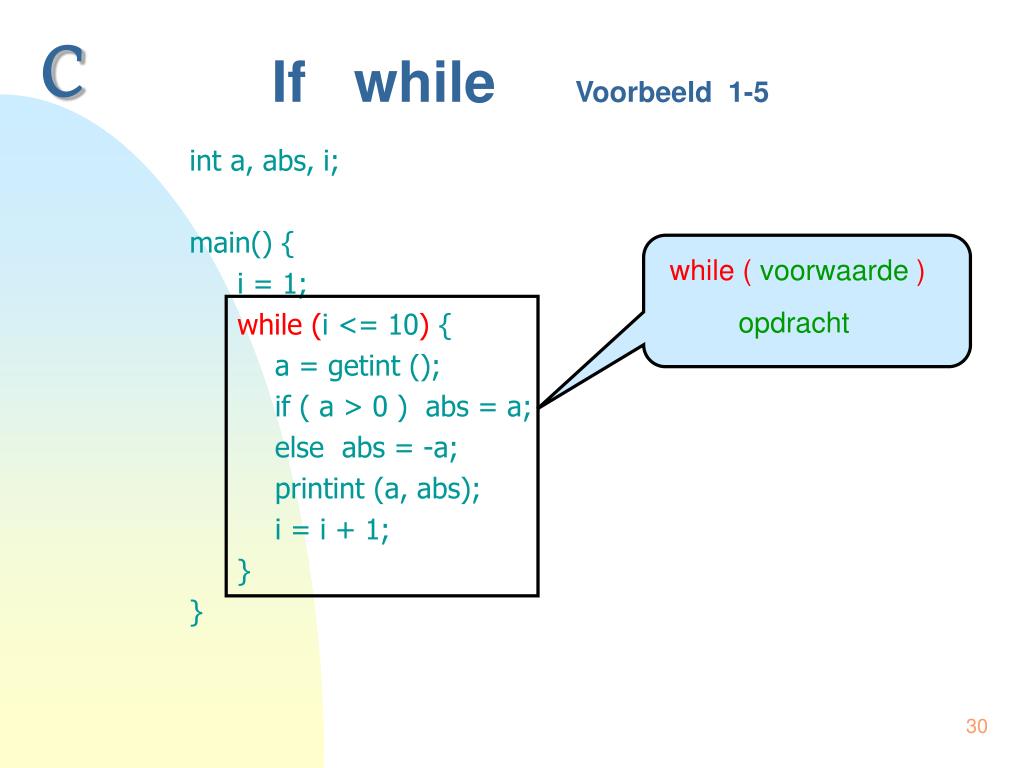 C

If while Voorbeeld 1-5

int a, abs, i;

main() {
i = 1;
while (i <= 10) {
a = getint ();
if ( a > 0 ) abs = a;
else abs = -a;
printint (a, abs);
i = i + 1;
}
}

while ( voorwaarde )
opdracht

30